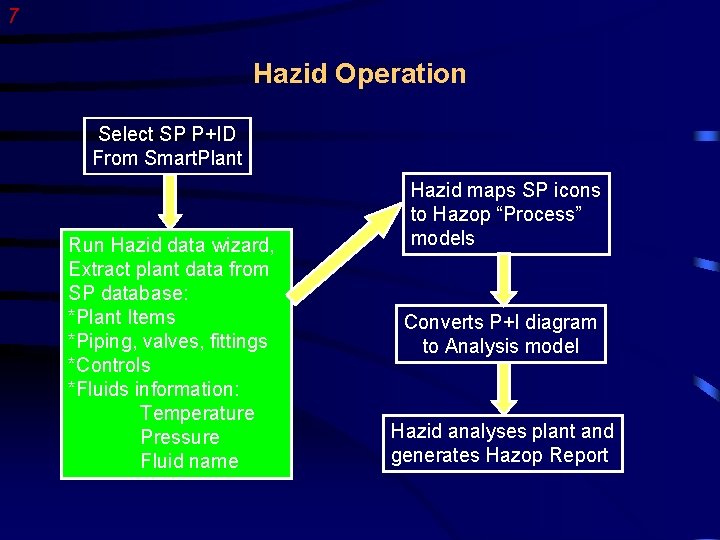 7

Hazid Operation

Select SP P+ID From SmartPlant

Run Hazid data wizard, Extract plant data from SP database:
*Plant Items
*Piping, valves, fittings
*Controls
*Fluids information:
Temperature
Pressure
Fluid name

Hazid maps SP icons to Hazop “Process” models

Converts P+I diagram to Analysis model

Hazid analyses plant and generates Hazop Report